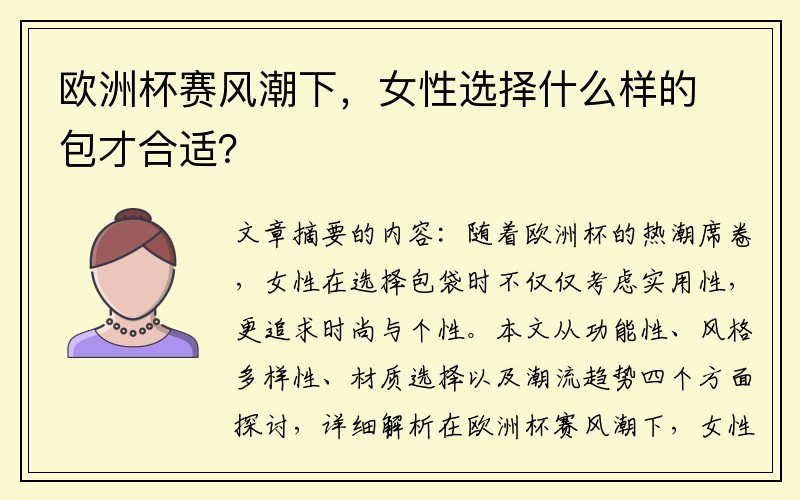 欧洲杯赛风潮下，女性选择什么样的包才合适？

文章摘要的内容：随着欧洲杯的热潮席卷，女性在选择包袋时不仅仅考虑实用性，更追求时尚与个性。本文从功能性、风格多样性、材质选择以及潮流趋势四个方面探讨，详细解析在欧洲杯赛风潮下，女性